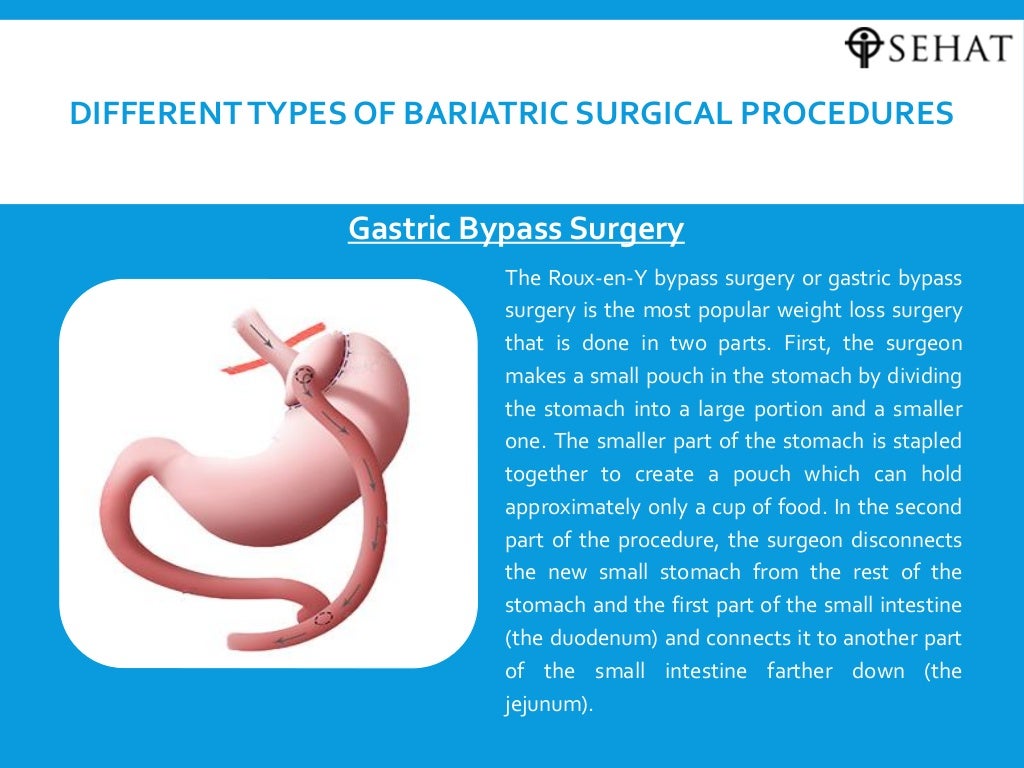 SEHAT

DIFFERENT TYPES OF BARIATRIC SURGICAL PROCEDURES

Gastric Bypass Surgery

The Roux-en-Y bypass surgery or gastric bypass surgery is the most popular weight loss surgery that is done in two parts. First, the surgeon makes a small pouch in the stomach by dividing the stomach into a large portion and a smaller one. The smaller part of the stomach is stapled together to create a pouch which can hold approximately only a cup of food. In the second part of the procedure, the surgeon disconnects the new small stomach from the rest of the stomach and the first part of the small intestine (the duodenum) and connects it to another part of the small intestine farther down (the jejunum).